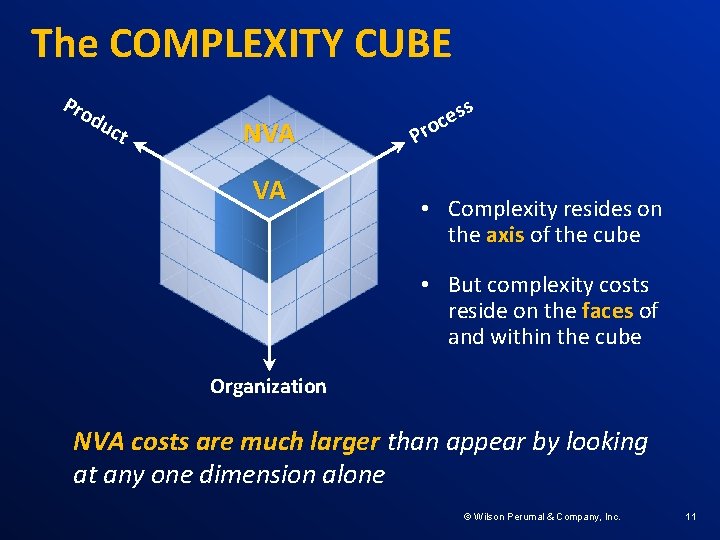 The COMPLEXITY CUBE

Product

NVA

Process

VA

Organization

• Complexity resides on the axis of the cube

• But complexity costs reside on the faces of and within the cube

NVA costs are much larger than appear by looking at any one dimension alone

© Wilson Perumal & Company, Inc.

11